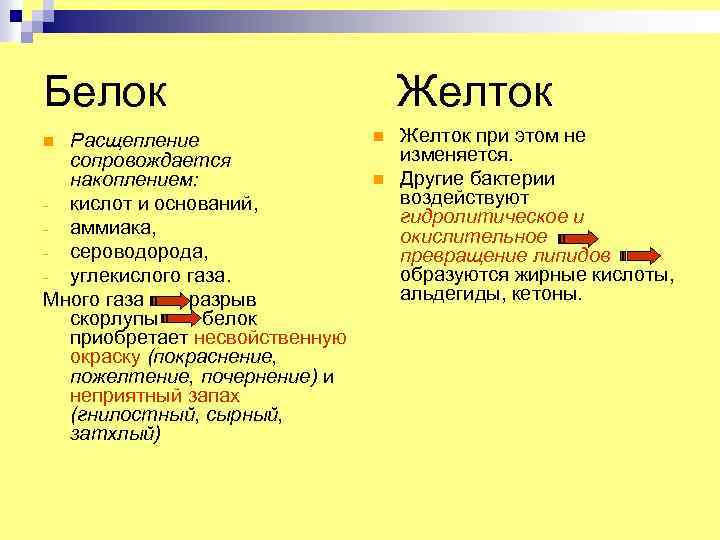 Белок

Расщепление сопровождается накоплением:
- кислот и оснований,
- аммиака,
- сероводорода,
- углекислого газа.

Много газа разрыв скорлупы белок приобретает несвойственную окраску (покраснение, пожелтение, почернение) и неприятный запах (гнилостный, сырный, затхлый)

Желток

Желток при этом не изменяется.

Другие бактерии воздействуют гидролитическое и окислительное превращение липидов образуются жирные кислоты, альдегиды, кетоны.